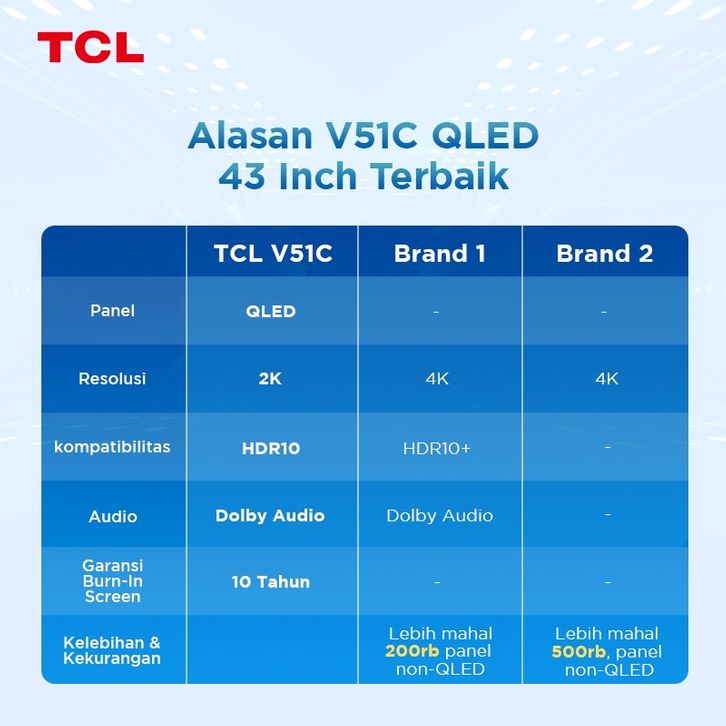 TCL

Alasan V51C QLED 43 Inch Terbaik

| | TCL V51C | Brand 1 | Brand 2 |
|---|---|---|---|
| Panel | QLED | - | - |
| Resolusi | 2K | 4K | 4K |
| kompatibilitas | HDR10 | HDR10+ | - |
| Audio | Dolby Audio | Dolby Audio | - |
| Garansi Burn-In Screen | 10 Tahun | - | - |
| Kelebihan & Kekurangan | | Lebih mahal 200rb panel non-QLED | Lebih mahal 500rb, panel non-QLED |